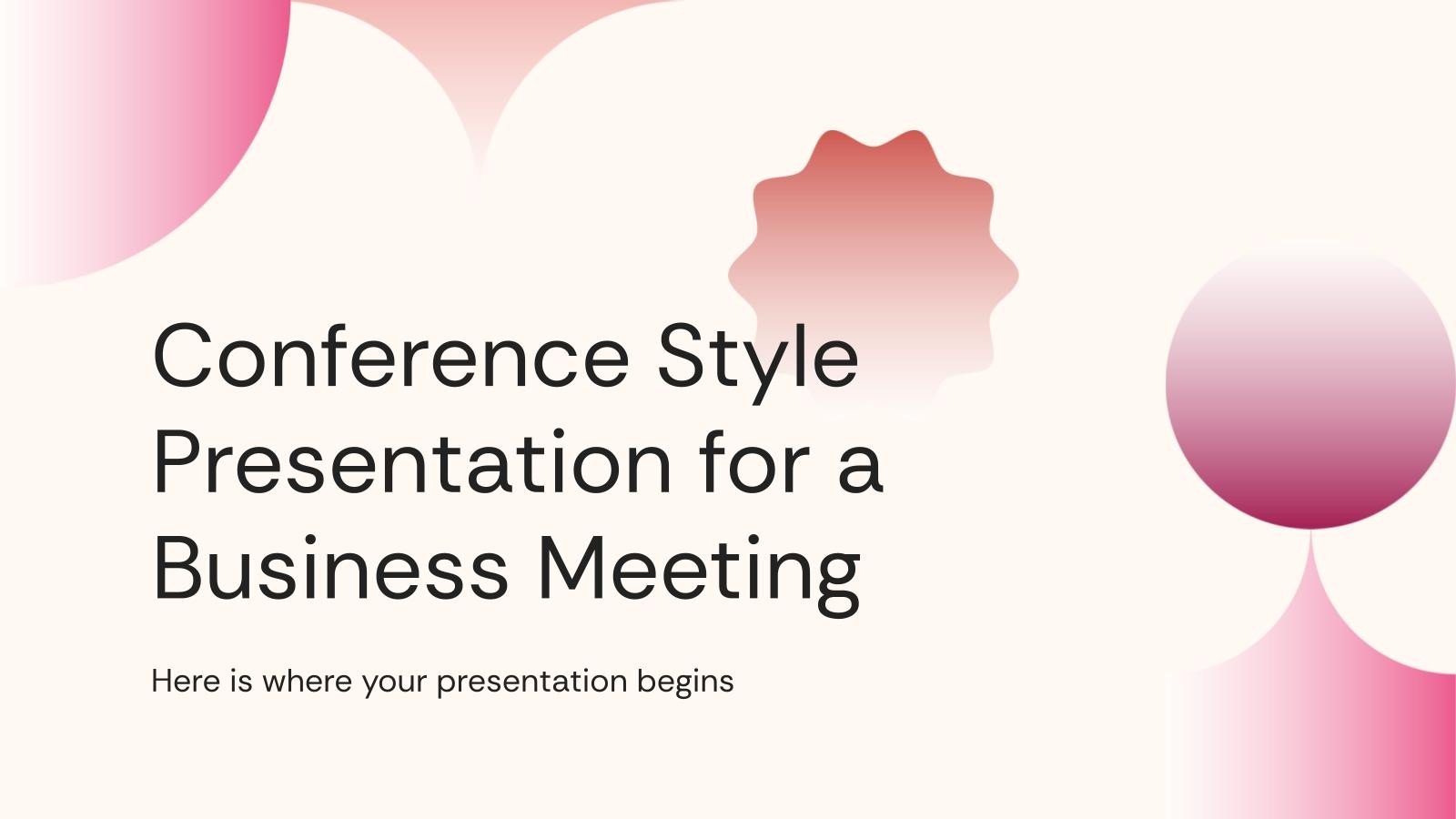 Conference Style Presentation for a Business Meeting

Here is where your presentation begins